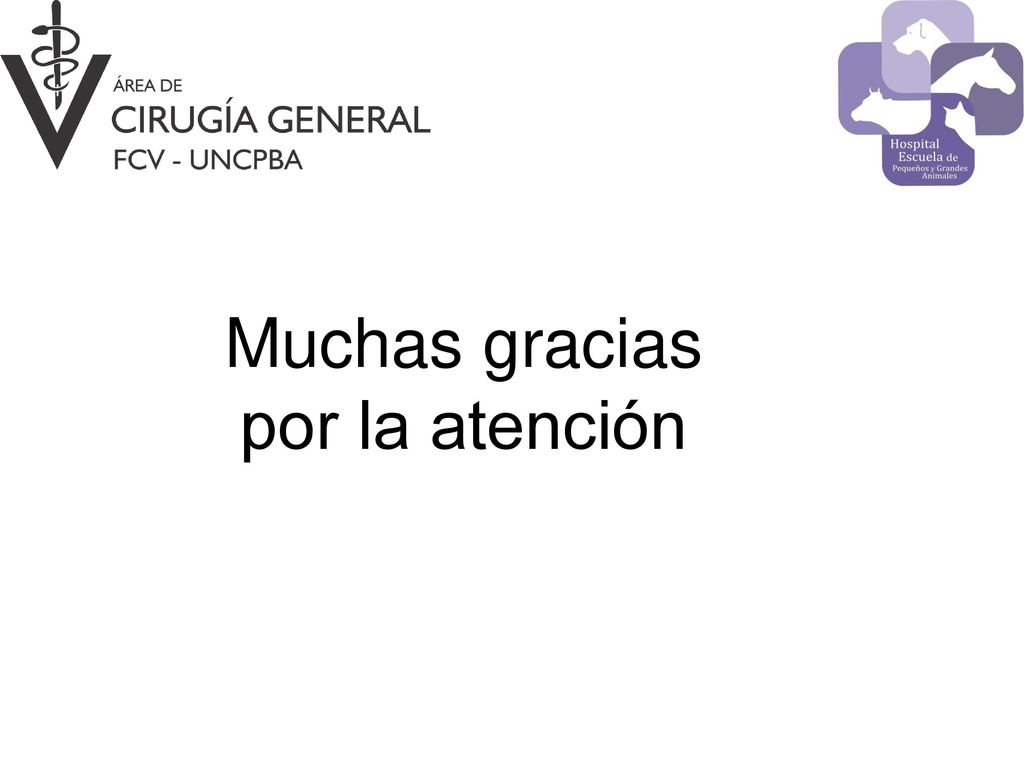 ÁREA DE
CIRUGÍA GENERAL
FCV - UNCPBA

Hospital
Escuela de
Pequeños y Grandes
Animales

Muchas gracias
por la atención